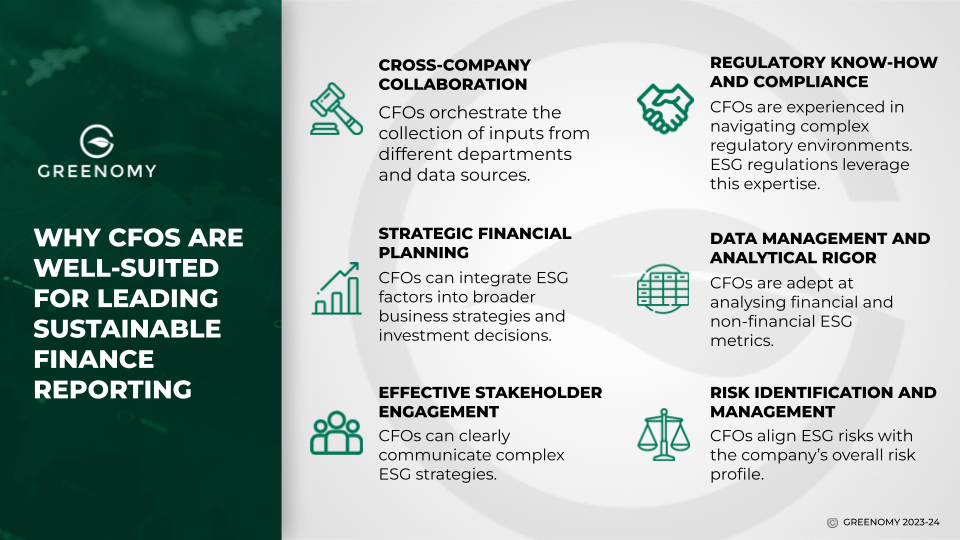 GREENOMY

WHY CFOS ARE WELL-SUITED FOR LEADING SUSTAINABLE FINANCE REPORTING

CROSS-COMPANY COLLABORATION

CFOs orchestrate the collection of inputs from different departments and data sources.

STRATEGIC FINANCIAL PLANNING

CFOs can integrate ESG factors into broader business strategies and investment decisions.

EFFECTIVE STAKEHOLDER ENGAGEMENT

CFOs can clearly communicate complex ESG strategies.

REGULATORY KNOW-HOW AND COMPLIANCE

CFOs are experienced in navigating complex regulatory environments. ESG regulations leverage this expertise.

DATA MANAGEMENT AND ANALYTICAL RIGOR

CFOs are adept at analysing financial and non-financial ESG metrics.

RISK IDENTIFICATION AND MANAGEMENT

CFOs align ESG risks with the company's overall risk profile.

© GREENOMY 2023-24